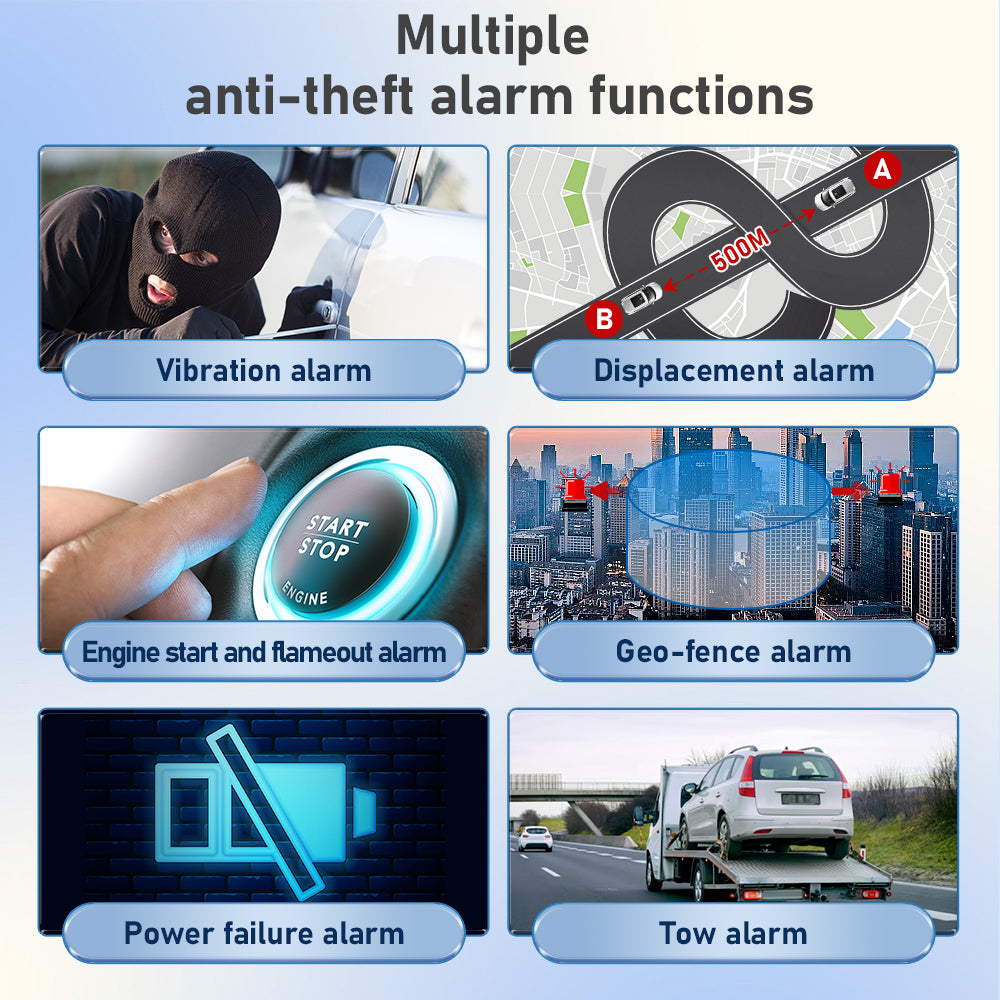 Multiple
anti-theft alarm functions

Vibration alarm

A
500M
B
Displacement alarm

START
STOP
ENGINE
Engine start and flameout alarm

Geo-fence alarm

Power failure alarm

Tow alarm